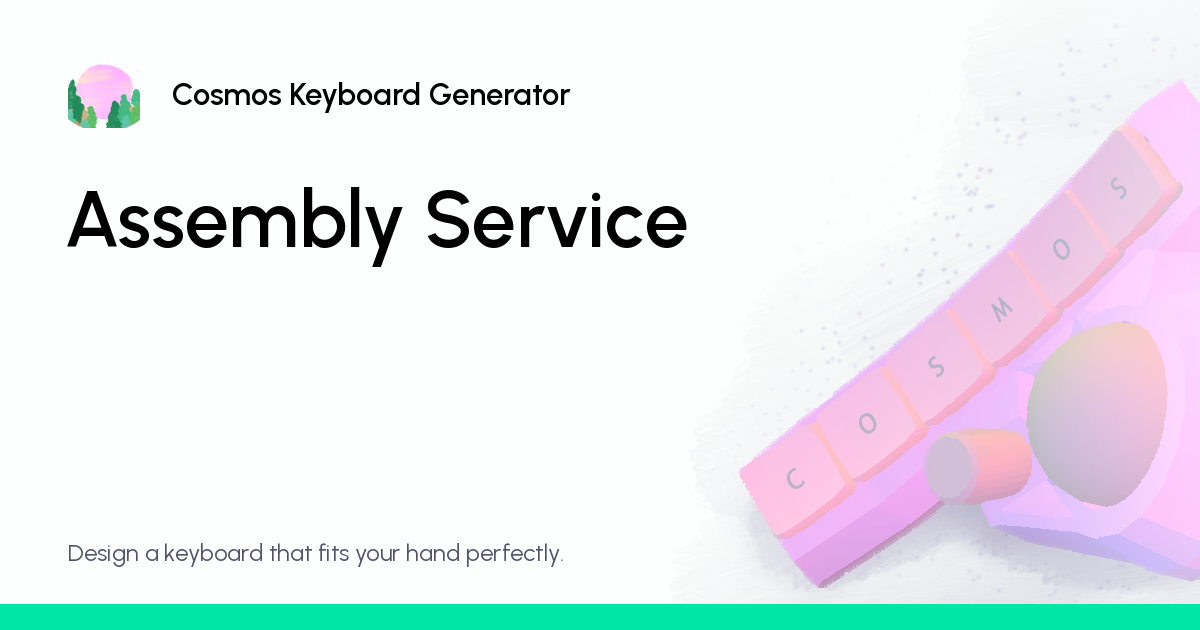 Cosmos Keyboard Generator

Assembly Service

C O S M O S

Design a keyboard that fits your hand perfectly.